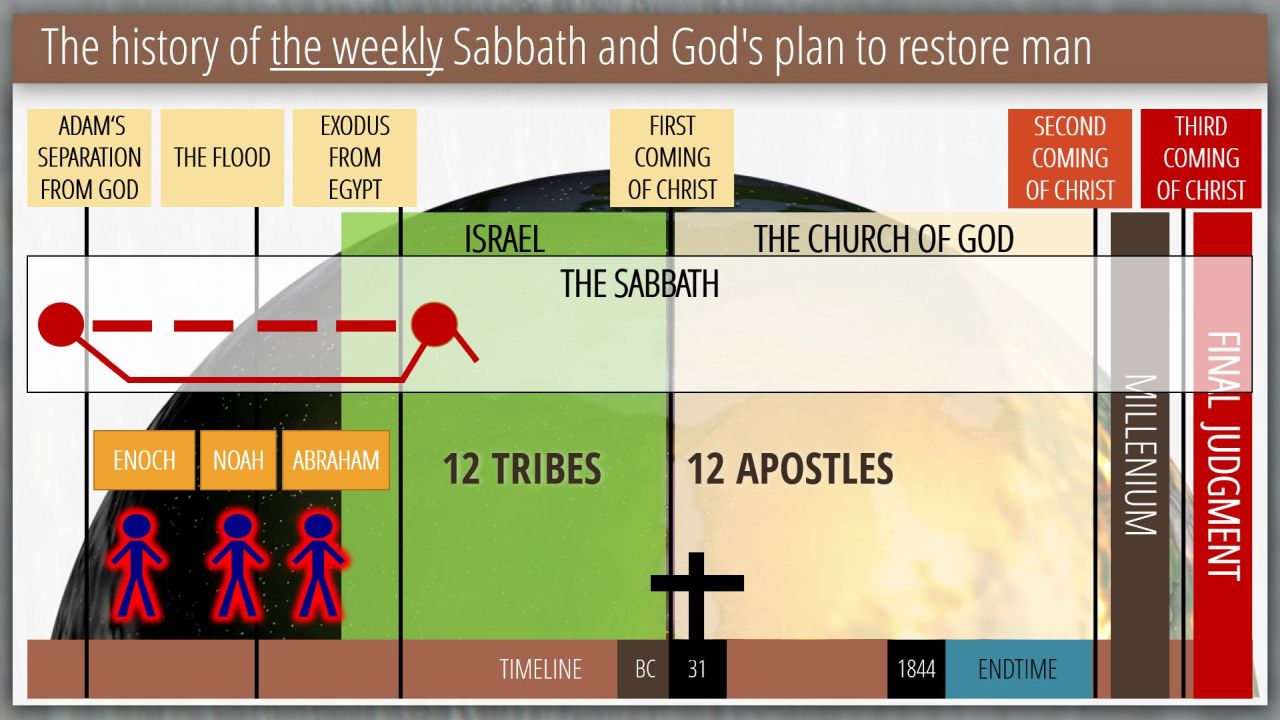 The history of the weekly Sabbath and God's plan to restore man

ADAM'S SEPARATION FROM GOD

THE FLOOD

EXODUS FROM EGYPT

FIRST COMING OF CHRIST

SECOND COMING OF CHRIST

THIRD COMING OF CHRIST

ISRAEL

THE CHURCH OF GOD

THE SABBATH

ENOCH

NOAH

ABRAHAM

12 TRIBES

12 APOSTLES

MILLENIUM

FINAL JUDGMENT

TIMELINE

BC

31

1844

ENDTIME